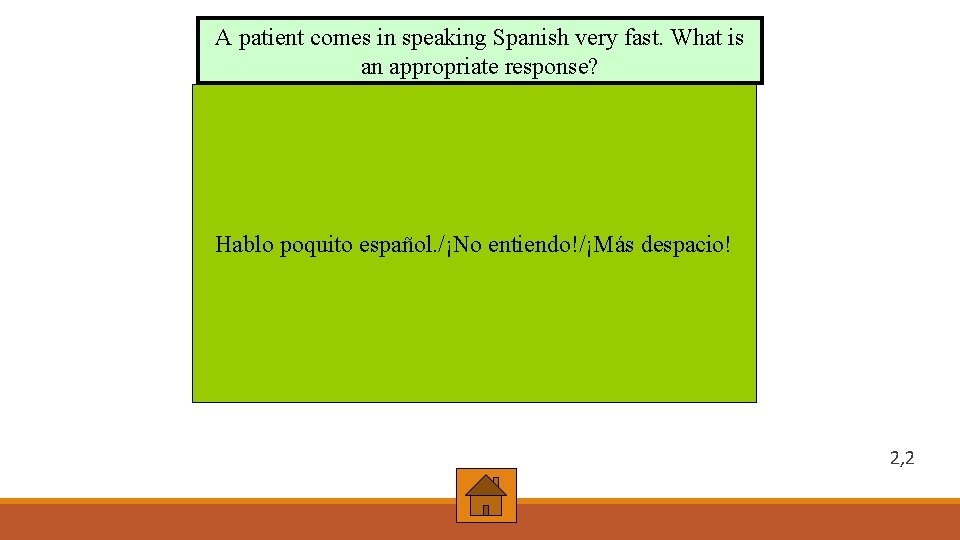 A patient comes in speaking Spanish very fast. What is an appropriate response?

Hablo poquito español./¡No entiendo!/¡Más despacio!

2,2